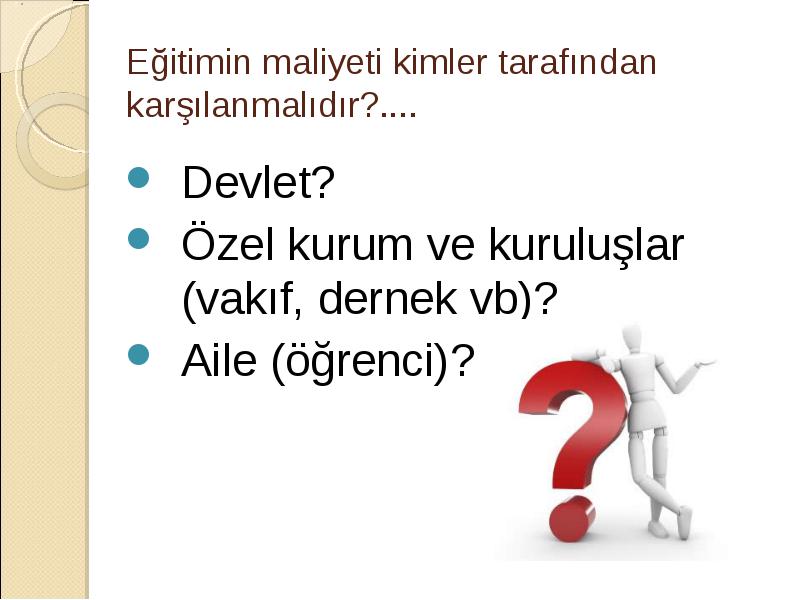 Eğitimin maliyeti kimler tarafından karşılanmalıdır?....

- Devlet?
- Özel kurum ve kuruluşlar (vakıf, dernek vb)?
- Aile (öğrenci)?